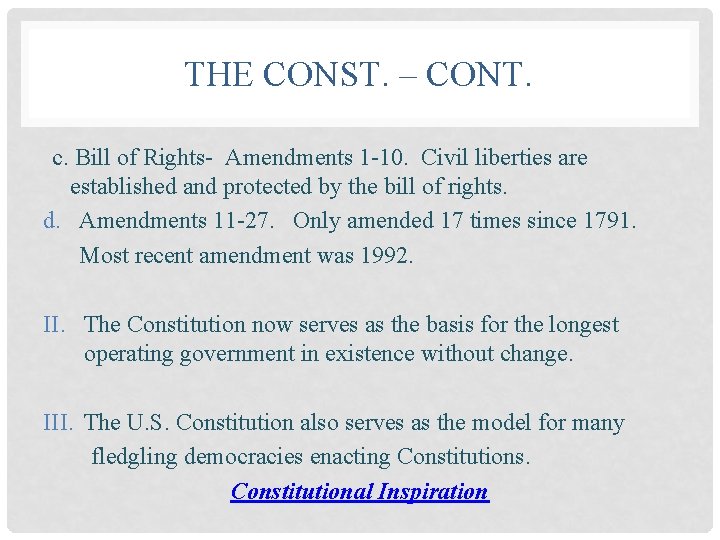 THE CONST. – CONT.

c. Bill of Rights- Amendments 1-10. Civil liberties are established and protected by the bill of rights.

d. Amendments 11-27. Only amended 17 times since 1791. Most recent amendment was 1992.

II. The Constitution now serves as the basis for the longest operating government in existence without change.

III. The U.S. Constitution also serves as the model for many fledgling democracies enacting Constitutions.

Constitutional Inspiration